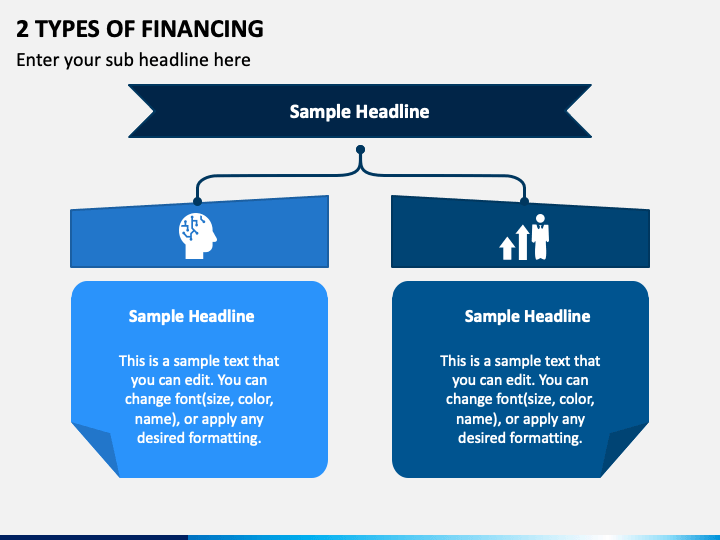 2 TYPES OF FINANCING

Enter your sub headline here

Sample Headline

Sample Headline

This is a sample text that you can edit. You can change font(size, color, name), or apply any desired formatting.

Sample Headline

This is a sample text that you can edit. You can change font(size, color, name), or apply any desired formatting.